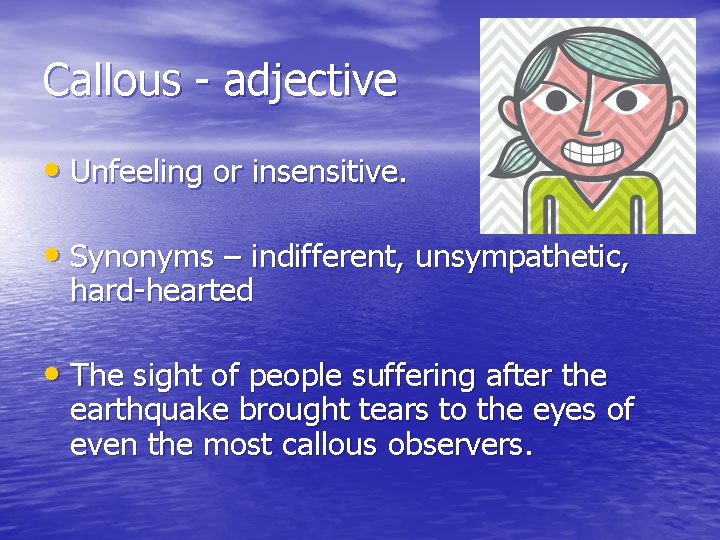 Callous - adjective

• Unfeeling or insensitive.

• Synonyms – indifferent, unsympathetic, hard-hearted

• The sight of people suffering after the earthquake brought tears to the eyes of even the most callous observers.